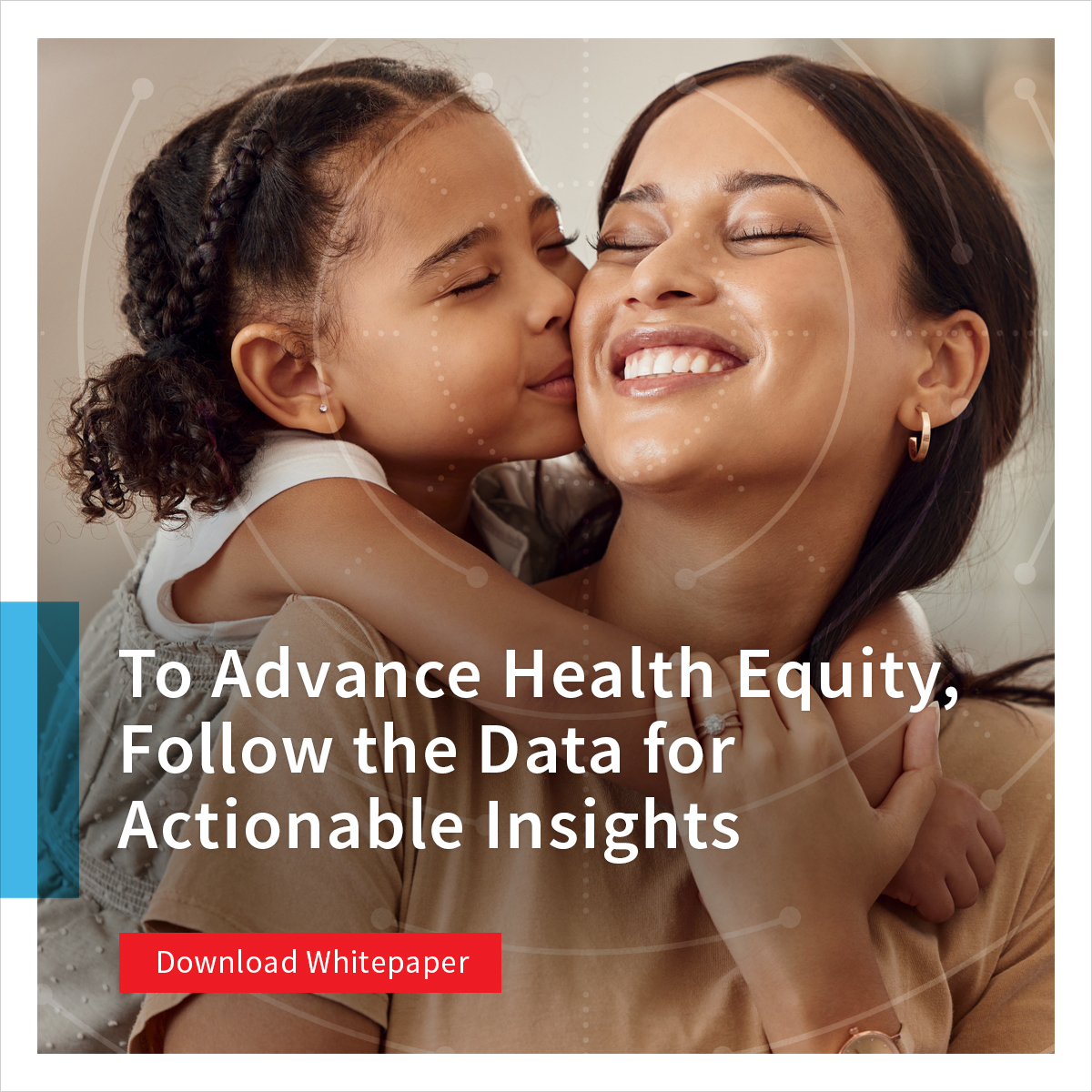 To Advance Health Equity, Follow the Data for Actionable Insights

Download Whitepaper